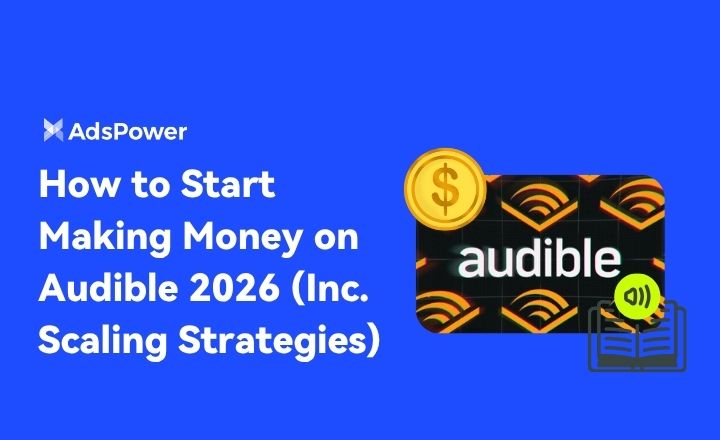 AdsPower

How to Start Making Money on Audible 2026 (Inc. Scaling Strategies)

$

audible